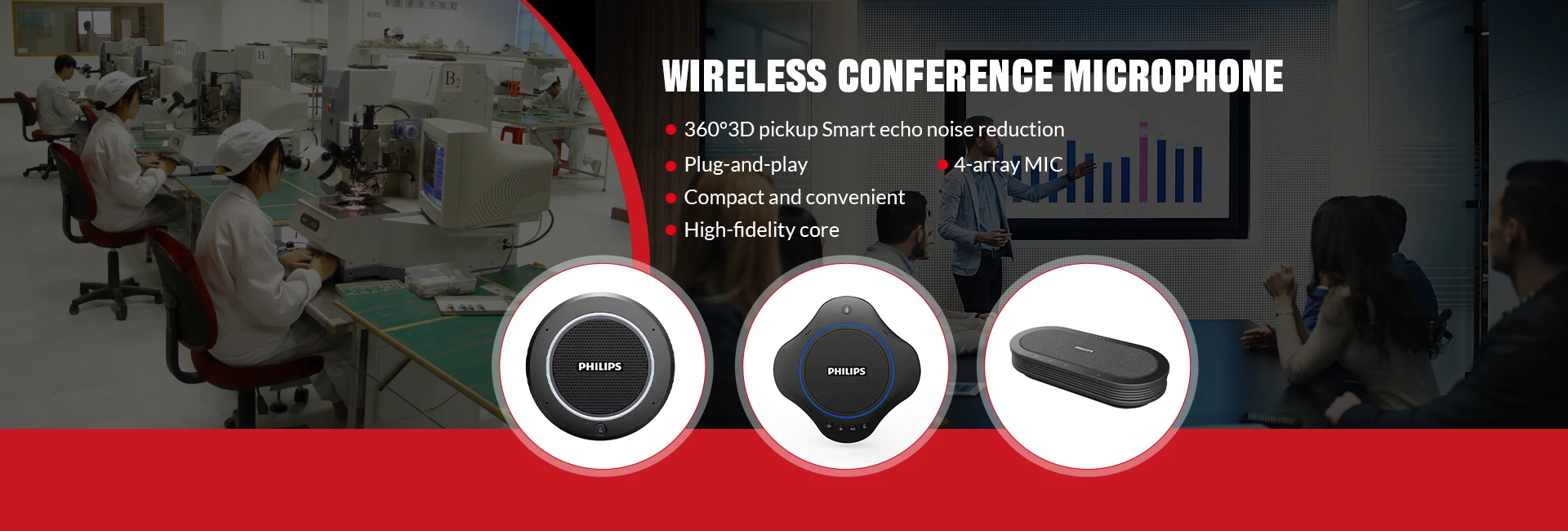 WIRELESS CONFERENCE MICROPHONE

360°3D pickup Smart echo noise reduction

Plug-and-play

4-array MIC

Compact and convenient

High-fidelity core

PHILIPS

PHILIPS

PHILIPS